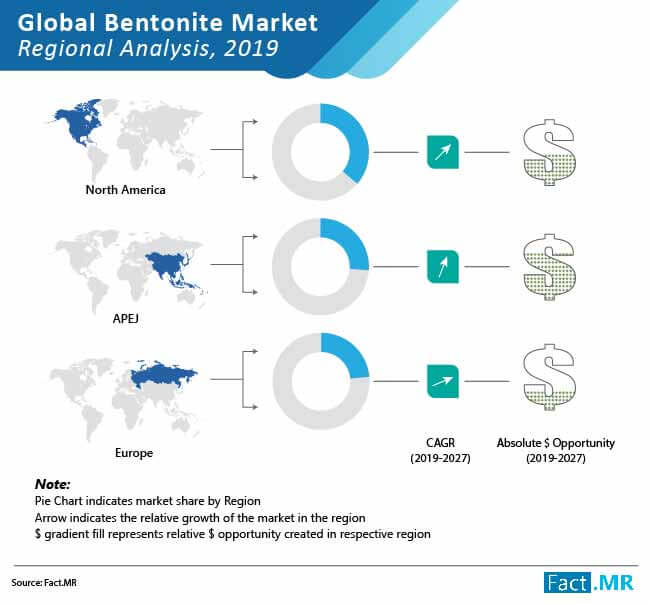 Global Bentonite Market
Regional Analysis, 2019

North America

APEJ

Europe

CAGR
(2019-2027)

Absolute $ Opportunity
(2019-2027)

Note:
Pie Chart indicates market share by Region
Arrow indicates the relative growth of the market in the region
$ gradient fill represents relative $ opportunity created in respective region

Source: Fact.MR

Fact.MR